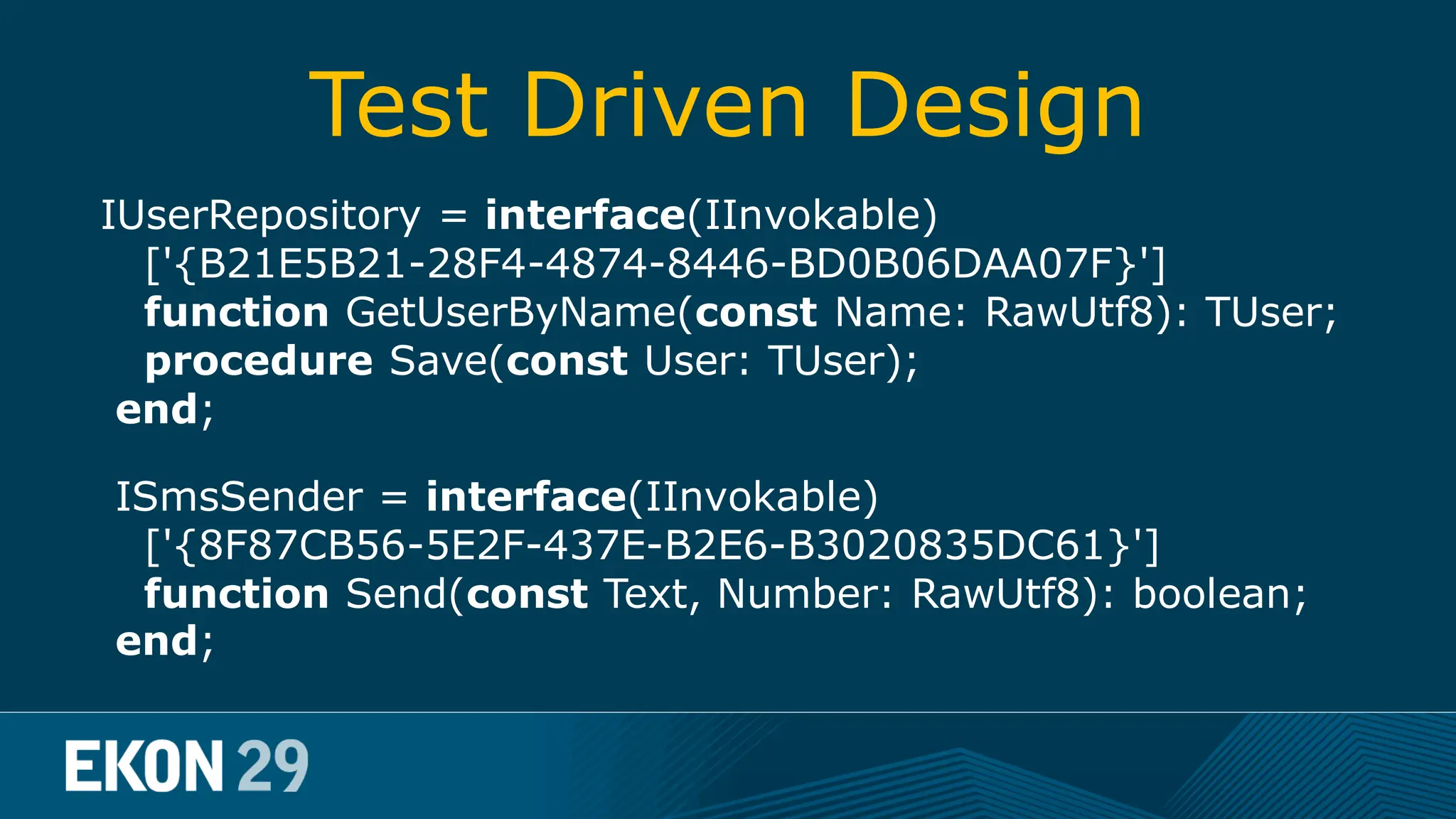 Test Driven Design

IUserRepository = interface(IInvokable)
['{B21E5B21-28F4-4874-8446-BD0B06DAA07F}']
function GetUserByName(const Name: RawUtf8): TUser;
procedure Save(const User: TUser);
end;

ISmsSender = interface(IInvokable)
['{8F87CB56-5E2F-437E-B2E6-B3020835DC61}']
function Send(const Text, Number: RawUtf8): boolean;
end;

EKON 29